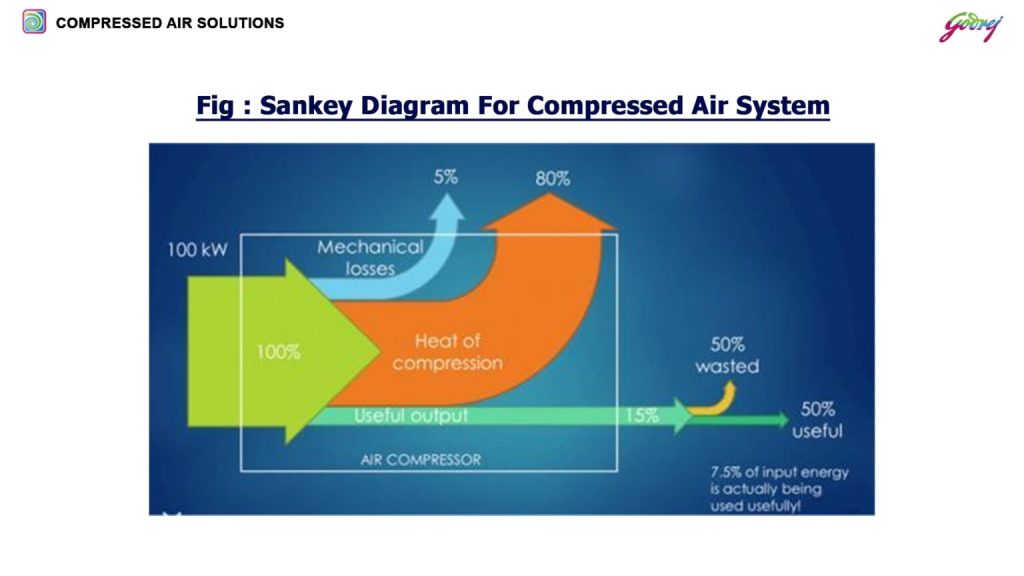 COMPRESSED AIR SOLUTIONS

Godrej

Fig : Sankey Diagram For Compressed Air System

5%

80%

100 kW

Mechanical losses

100%

Heat of compression

50% wasted

Useful output

15%

50% useful

AIR COMPRESSOR

7.5% of input energy is actually being used usefully!